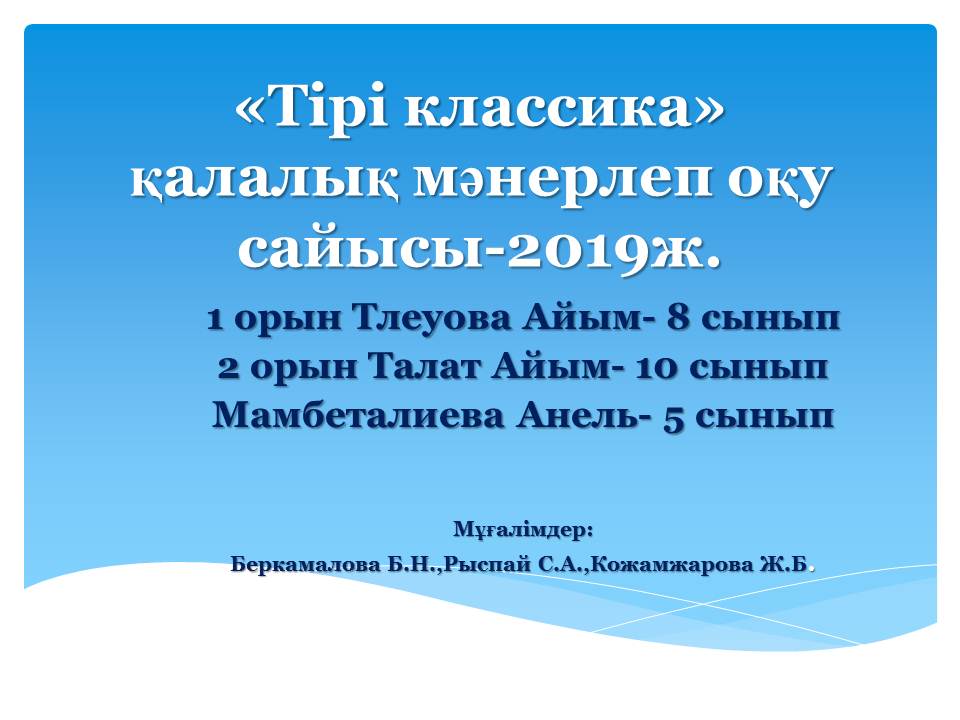 «Тірі классика» қалалық мәнерлеп оқу сайысы-2019ж.

1 орын Тлеуова Айым- 8 сынып
2 орын Талат Айым- 10 сынып
Мамбеталиева Анель- 5 сынып

Мұғалімдер:
Беркамалова Б.Н.,Рыспай С.А.,Кожамжарова Ж.Б.